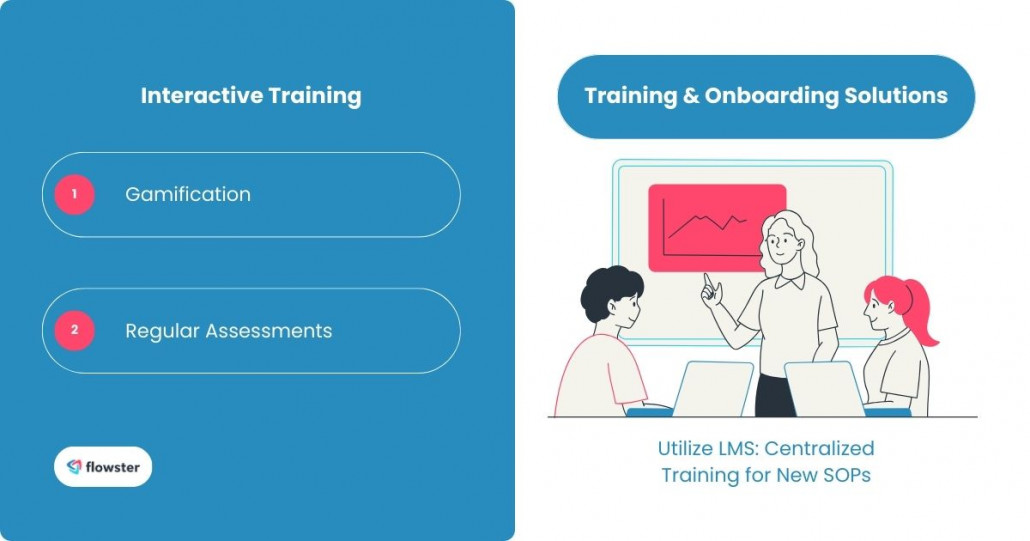 Interactive Training

1 Gamification

2 Regular Assessments

flowster

Training & Onboarding Solutions

Utilize LMS: Centralized Training for New SOPs